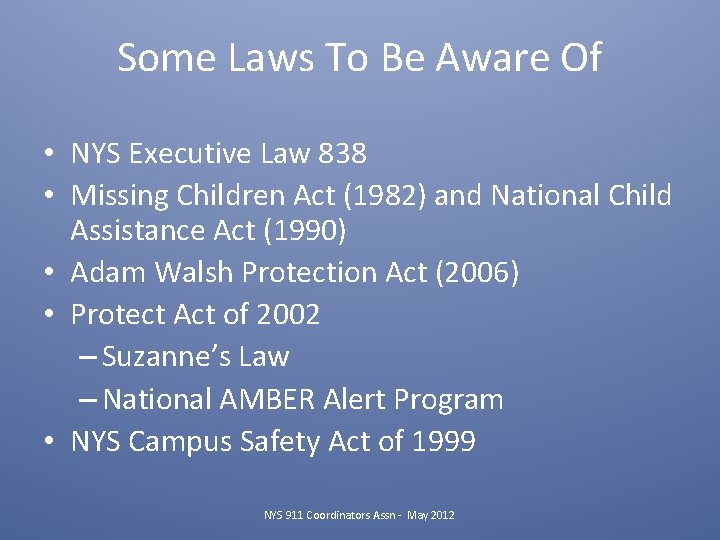 Some Laws To Be Aware Of

• NYS Executive Law 838
• Missing Children Act (1982) and National Child Assistance Act (1990)
• Adam Walsh Protection Act (2006)
• Protect Act of 2002
– Suzanne's Law
– National AMBER Alert Program
• NYS Campus Safety Act of 1999

NYS 911 Coordinators Assn - May 2012